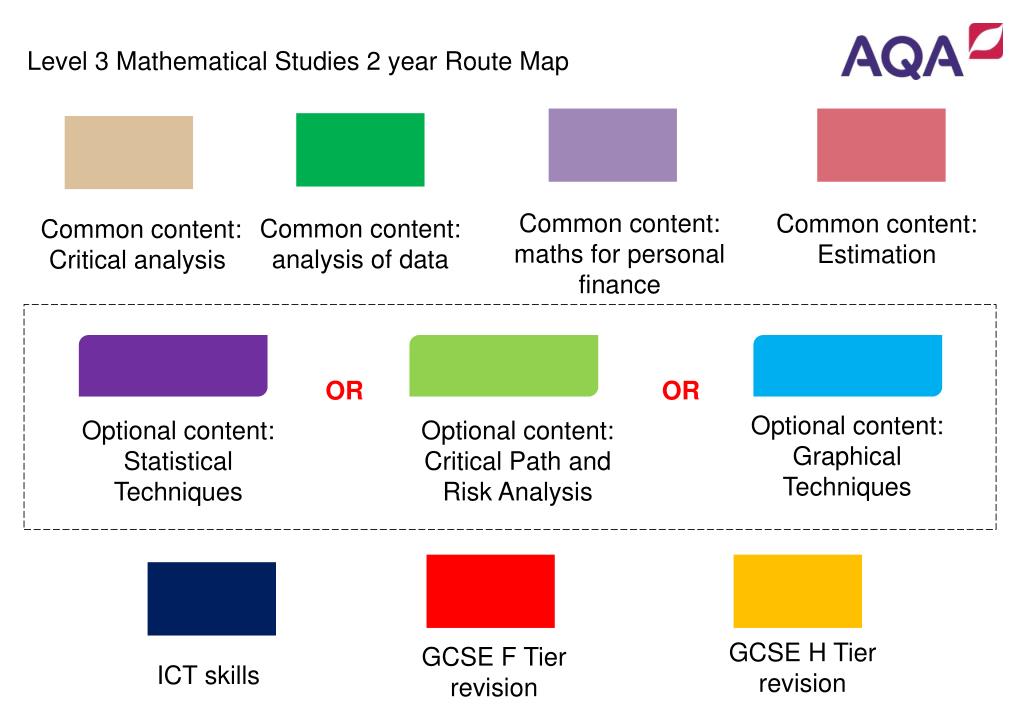 Level 3 Mathematical Studies 2 year Route Map

AQA

Common content: Critical analysis

Common content: analysis of data

Common content: maths for personal finance

Common content: Estimation

Optional content: Statistical Techniques

OR

Optional content: Critical Path and Risk Analysis

OR

Optional content: Graphical Techniques

ICT skills

GCSE F Tier revision

GCSE H Tier revision